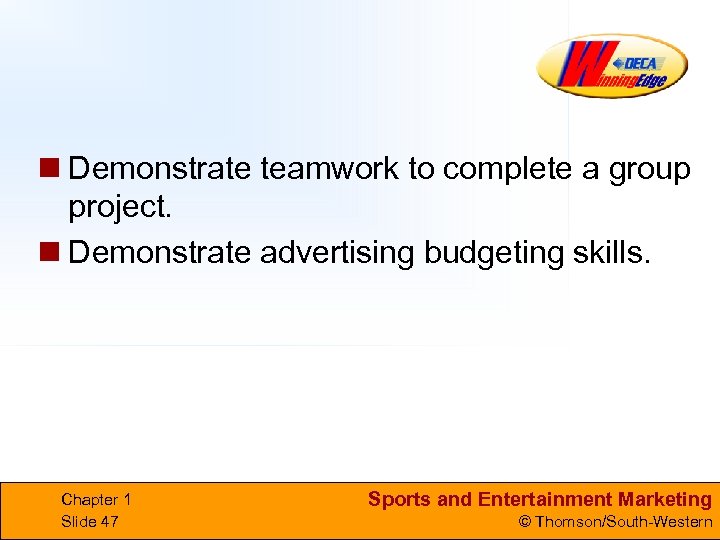 DECA
WinningEdge

Demonstrate teamwork to complete a group project.

Demonstrate advertising budgeting skills.

Chapter 1
Slide 47

Sports and Entertainment Marketing
© Thomson/South-Western